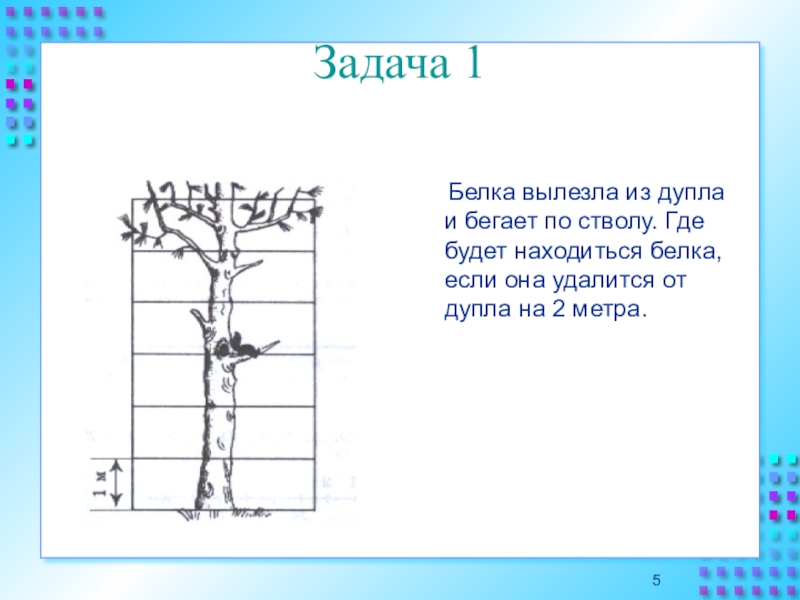 Задача 1

Белка вылезла из дупла и бегает по стволу. Где будет находиться белка, если она удалится от дупла на 2 метра.

1 м

5